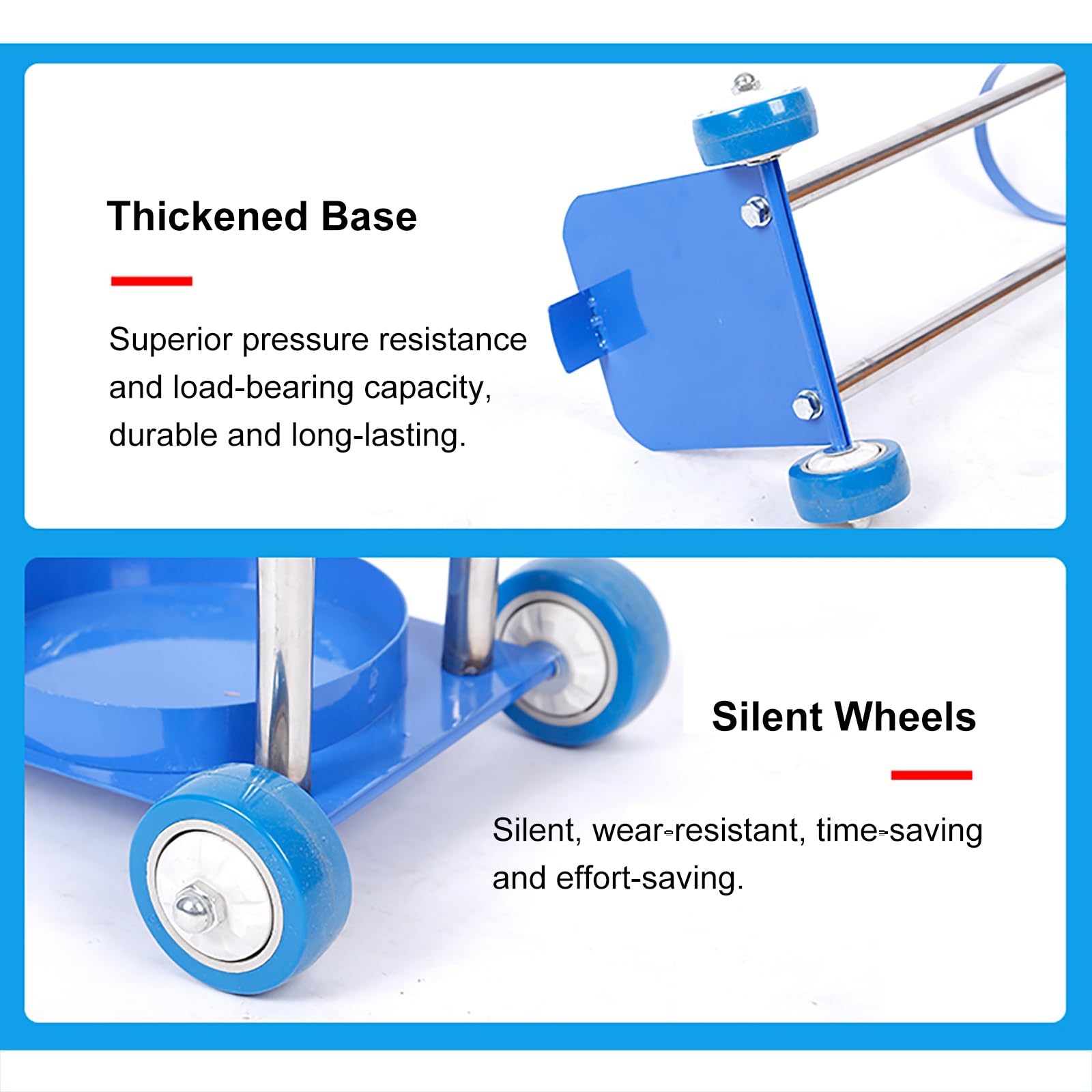 Thickened Base

Superior pressure resistance and load-bearing capacity, durable and long-lasting.

Silent Wheels

Silent, wear-resistant, time-saving and effort-saving.